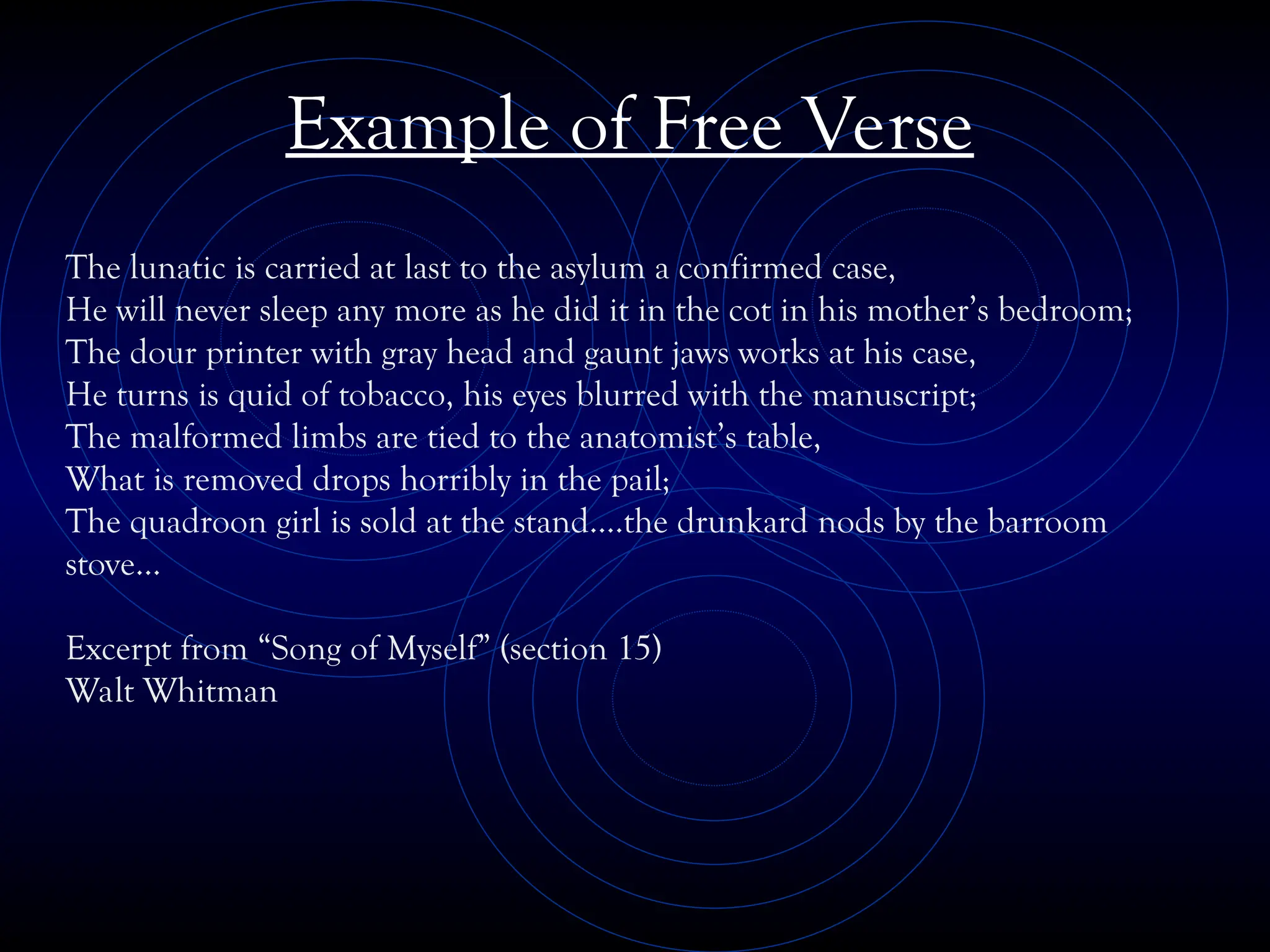 Example of Free Verse

The lunatic is carried at last to the asylum a confirmed case,
He will never sleep any more as he did it in the cot in his mother's bedroom;
The dour printer with gray head and gaunt jaws works at his case,
He turns is quid of tobacco, his eyes blurred with the manuscript;
The malformed limbs are tied to the anatomist's table,
What is removed drops horribly in the pail;
The quadroon girl is sold at the stand….the drunkard nods by the barroom stove…

Excerpt from "Song of Myself" (section 15)
Walt Whitman